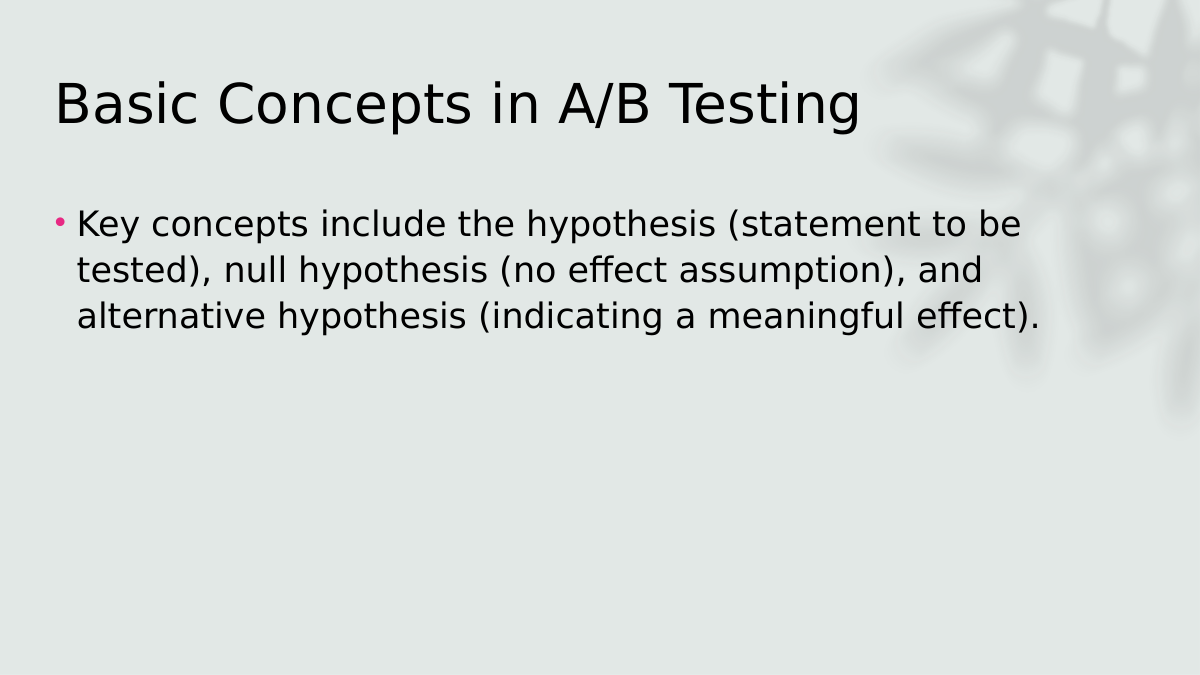 Basic Concepts in A/B Testing

• Key concepts include the hypothesis (statement to be tested), null hypothesis (no effect assumption), and alternative hypothesis (indicating a meaningful effect).